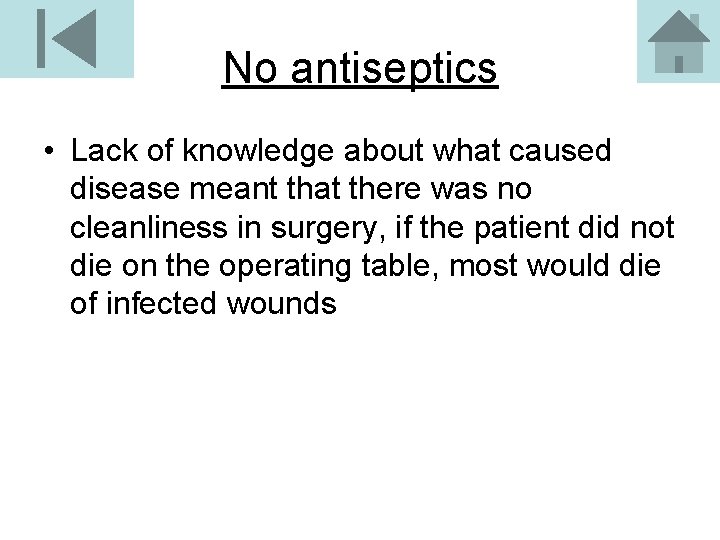 No antiseptics

• Lack of knowledge about what caused disease meant that there was no cleanliness in surgery, if the patient did not die on the operating table, most would die of infected wounds